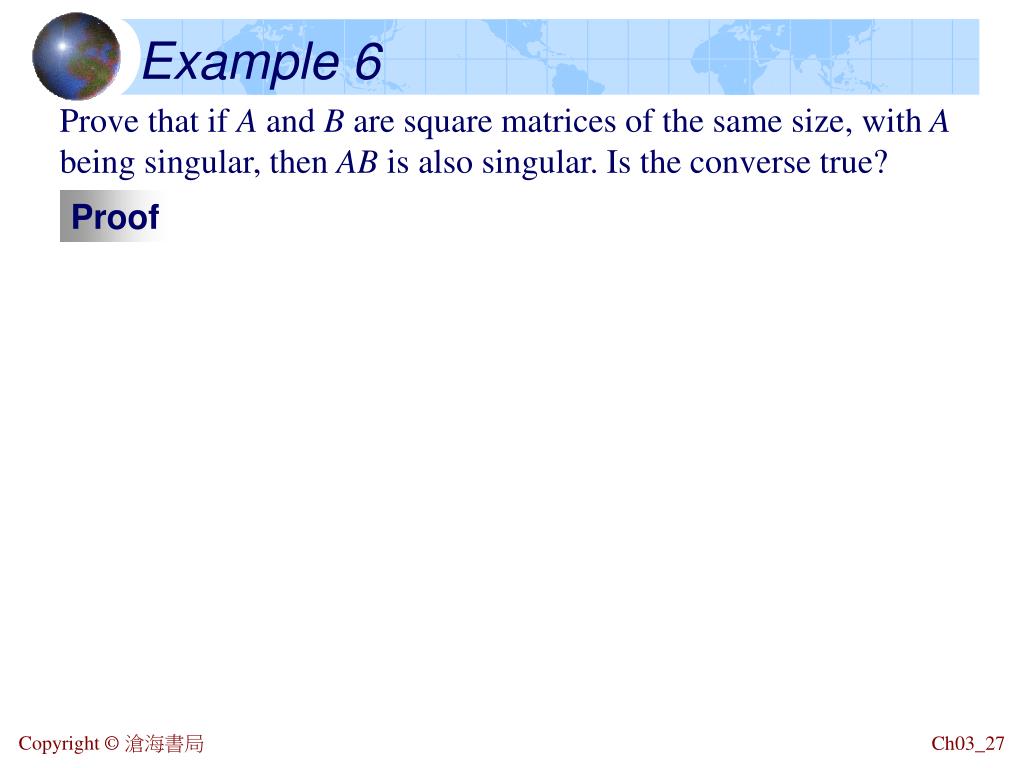 Example 6

Prove that if $A$ and $B$ are square matrices of the same size, with $A$ being singular, then $AB$ is also singular. Is the converse true?

Proof

Copyright © 滄海書局

Ch03_27